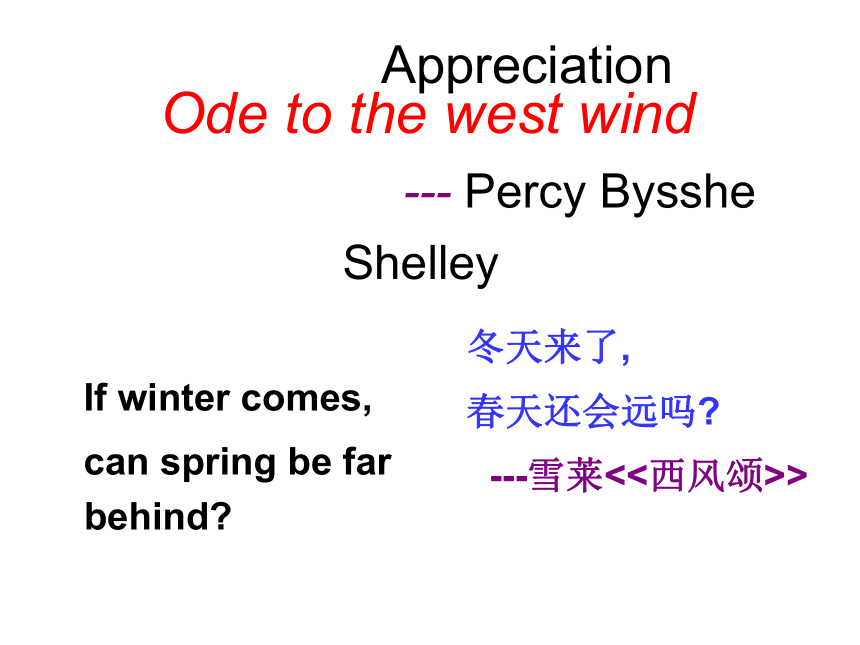 Appreciation
Ode to the west wind

--- Percy Bysshe Shelley

If winter comes,
can spring be far behind?

冬天来了,
春天还会远吗?
---雪莱<<西风颂>>